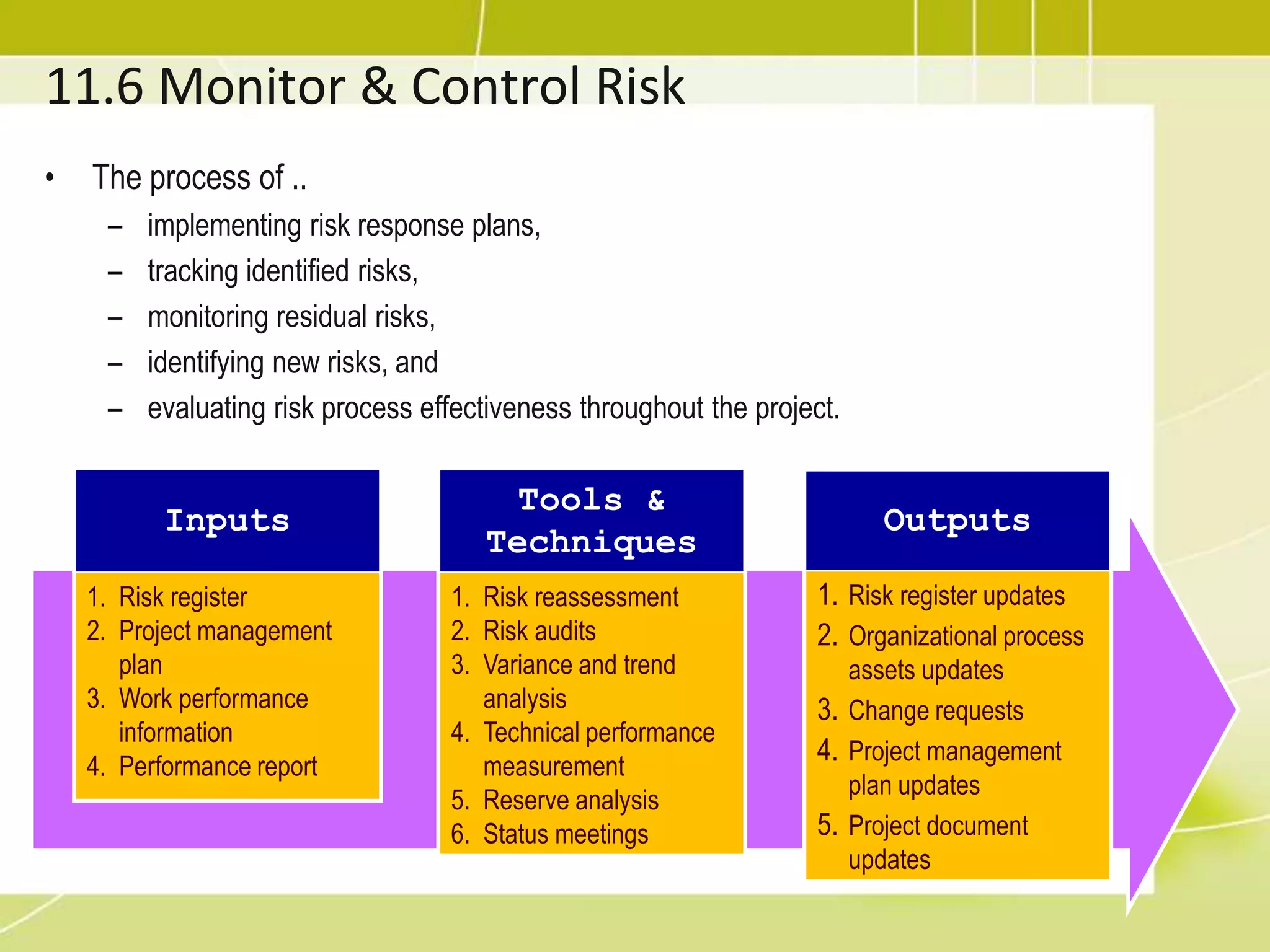 11.6 Monitor & Control Risk

• The process of ..
– implementing risk response plans,
– tracking identified risks,
– monitoring residual risks,
– identifying new risks, and
– evaluating risk process effectiveness throughout the project.

Inputs
1. Risk register
2. Project management plan
3. Work performance information
4. Performance report

Tools & Techniques
1. Risk reassessment
2. Risk audits
3. Variance and trend analysis
4. Technical performance measurement
5. Reserve analysis
6. Status meetings

Outputs
1. Risk register updates
2. Organizational process assets updates
3. Change requests
4. Project management plan updates
5. Project document updates